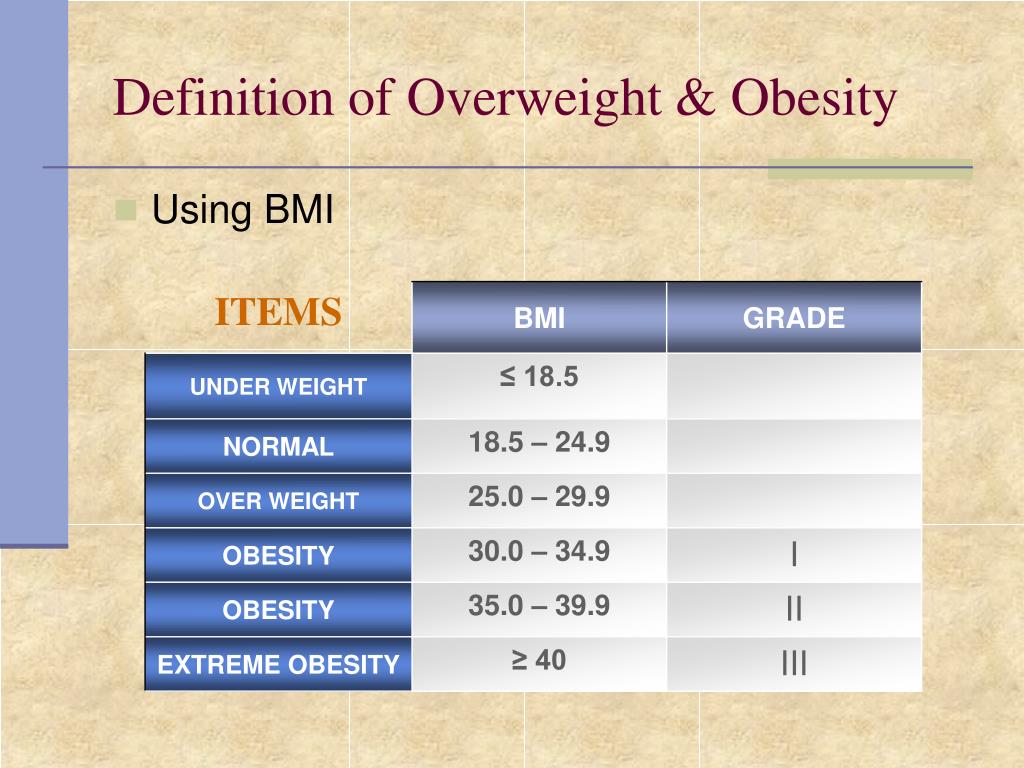 Definition of Overweight & Obesity

Using BMI

| ITEMS | BMI | GRADE |
|---|---|---|
| UNDER WEIGHT | ≤ 18.5 | |
| NORMAL | 18.5 – 24.9 | |
| OVER WEIGHT | 25.0 – 29.9 | |
| OBESITY | 30.0 – 34.9 | I |
| OBESITY | 35.0 – 39.9 | II |
| EXTREME OBESITY | ≥ 40 | III |